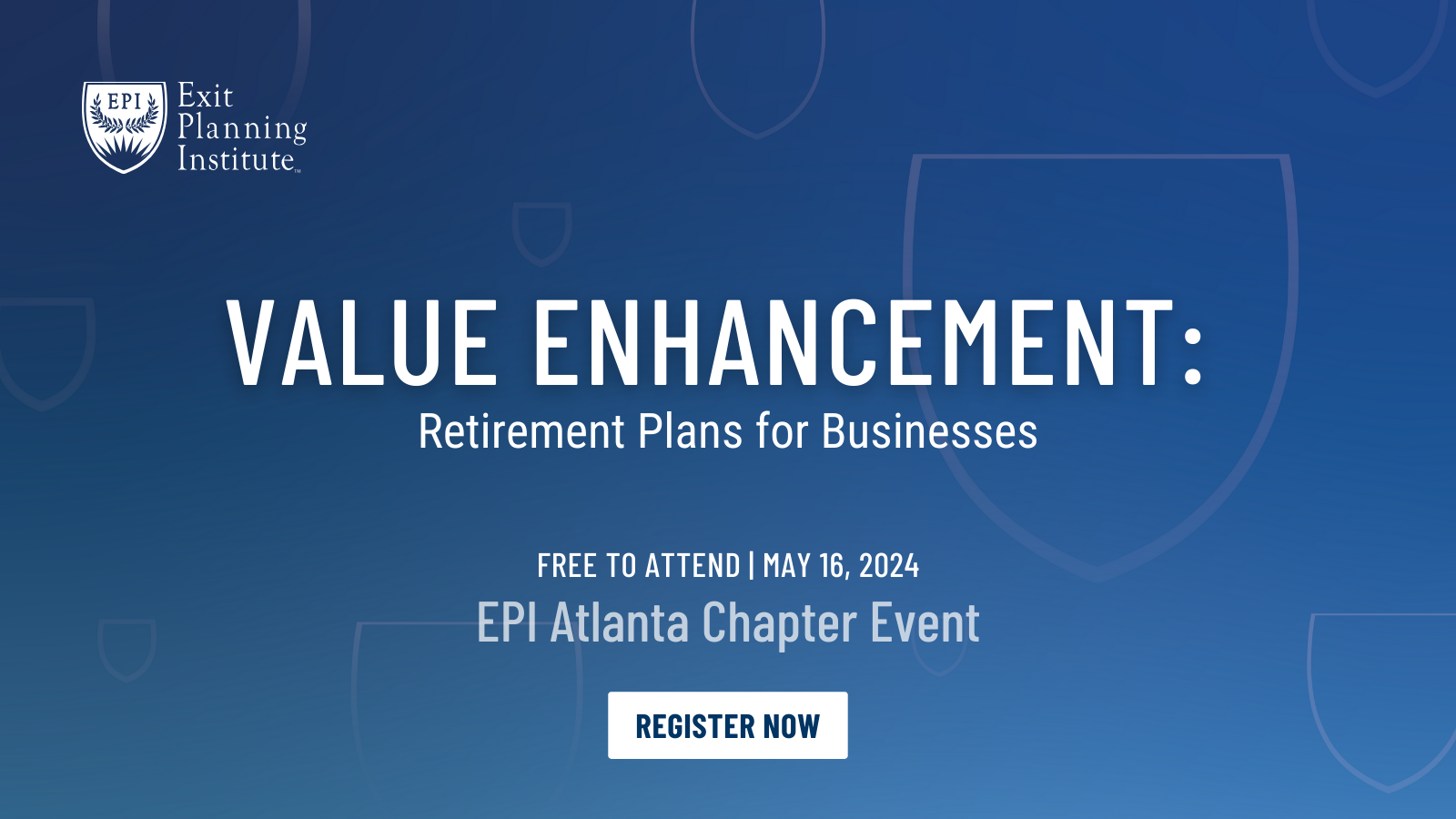 EPI
Exit Planning Institute™

VALUE ENHANCEMENT:
Retirement Plans for Businesses

FREE TO ATTEND | MAY 16, 2024
EPI Atlanta Chapter Event

REGISTER NOW